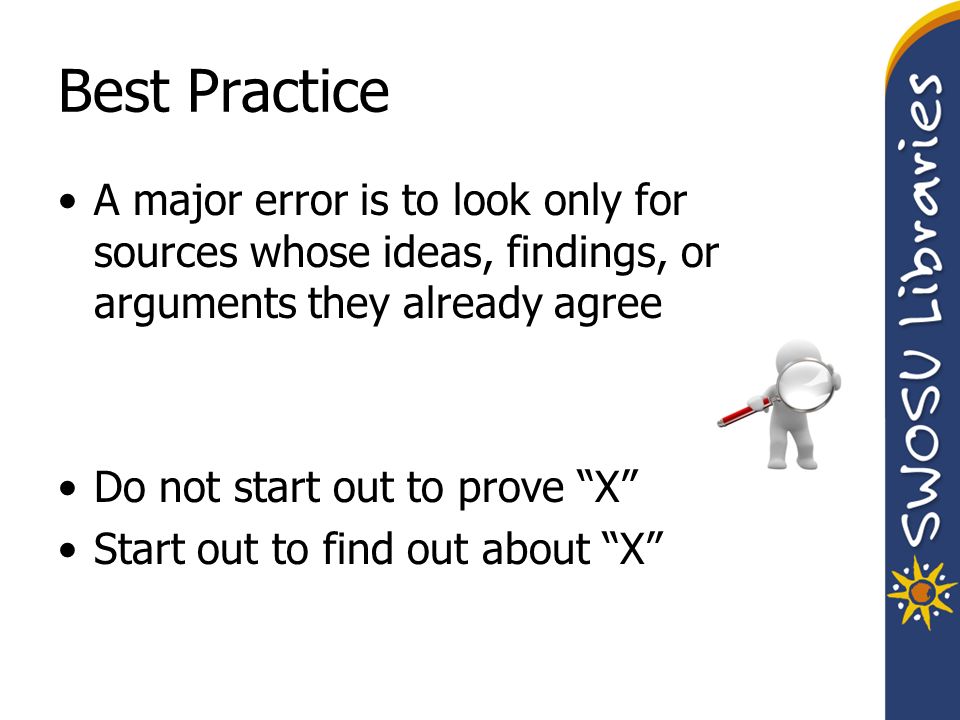 Best Practice

• A major error is to look only for sources whose ideas, findings, or arguments they already agree

• Do not start out to prove “X”
• Start out to find out about “X”

SWOSU Libraries